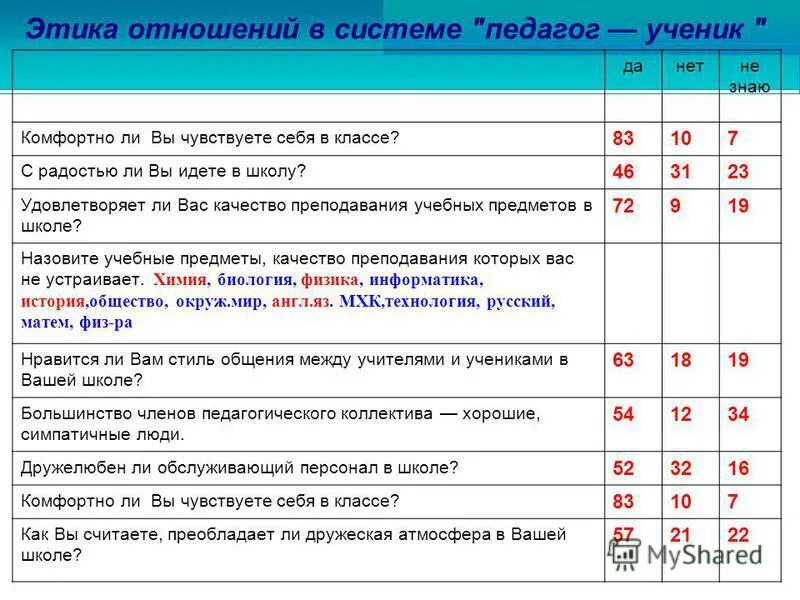 Этика отношений в системе "педагог — ученик "

| | да | нет | не знаю |
|---|---|---|---|
| | | | |
| Комфортно ли Вы чувствуете себя в классе? | 83 | 10 | 7 |
| С радостью ли Вы идете в школу? | 46 | 31 | 23 |
| Удовлетворяет ли Вас качество преподавания учебных предметов в школе? | 72 | 9 | 19 |
| Назовите учебные предметы, качество преподавания которых вас не устраивает. Химия, биология, физика, информатика, история,общество, окруж.мир, англ.яз. МХК,технология, русский, матем, физ-ра | | | |
| Нравится ли Вам стиль общения между учителями и учениками в Вашей школе? | 63 | 18 | 19 |
| Большинство членов педагогического коллектива — хорошие, симпатичные люди. | 54 | 12 | 34 |
| Дружелюбен ли обслуживающий персонал в школе? | 52 | 32 | 16 |
| Комфортно ли Вы чувствуете себя в классе? | 83 | 10 | 7 |
| Как Вы считаете, преобладает ли дружеская атмосфера в Вашей школе? | 57 | 21 | 22 |

MyShared